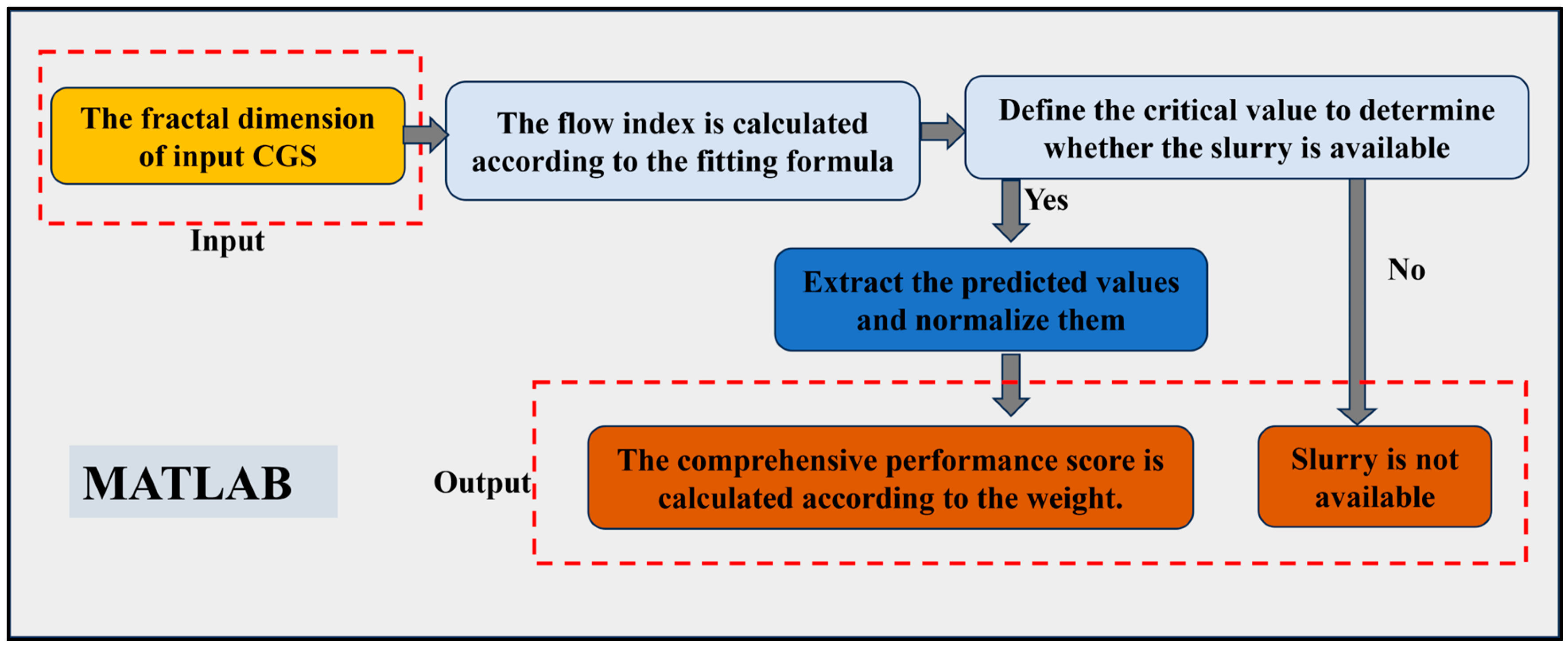 The fractal dimension of input CGS

Input

The flow index is calculated according to the fitting formula

Define the critical value to determine whether the slurry is available

Yes

No

Extract the predicted values and normalize them

MATLAB

Output

The comprehensive performance score is calculated according to the weight.

Slurry is not available